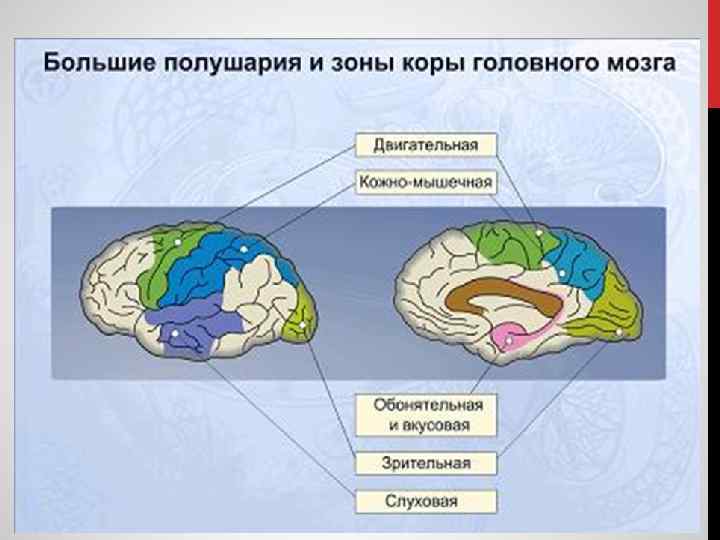 Большие полушария и зоны коры головного мозга

Двигательная

Кожно-мышечная

Обонятельная и вкусовая

Зрительная

Слуховая